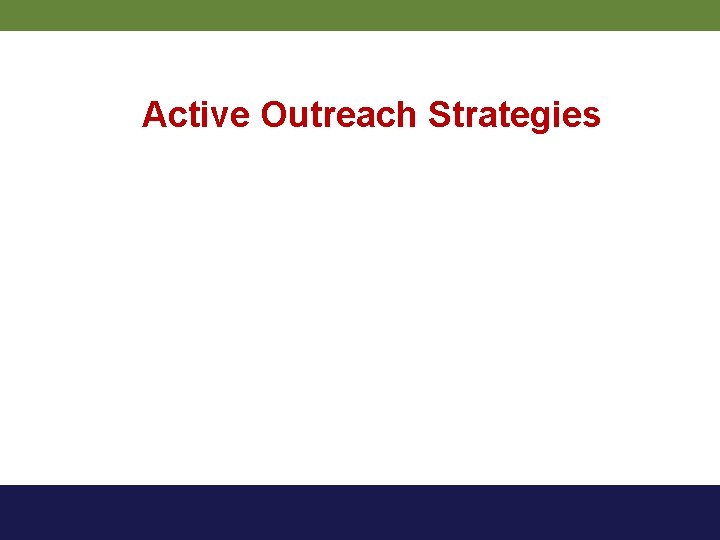 Active Outreach Strategies